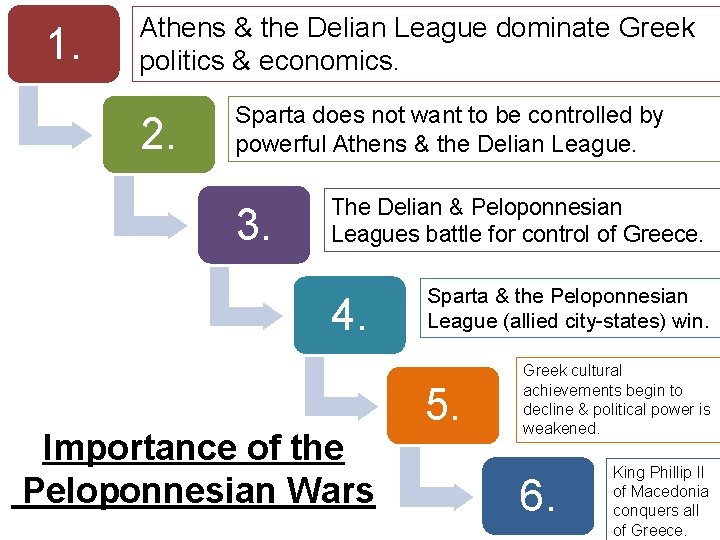 1.
Athens & the Delian League dominate Greek politics & economics.

2.
Sparta does not want to be controlled by powerful Athens & the Delian League.

3.
The Delian & Peloponnesian Leagues battle for control of Greece.

4.
Sparta & the Peloponnesian League (allied city-states) win.

5.
Greek cultural achievements begin to decline & political power is weakened.

6.
King Phillip II of Macedonia conquers all of Greece.

Importance of the Peloponnesian Wars